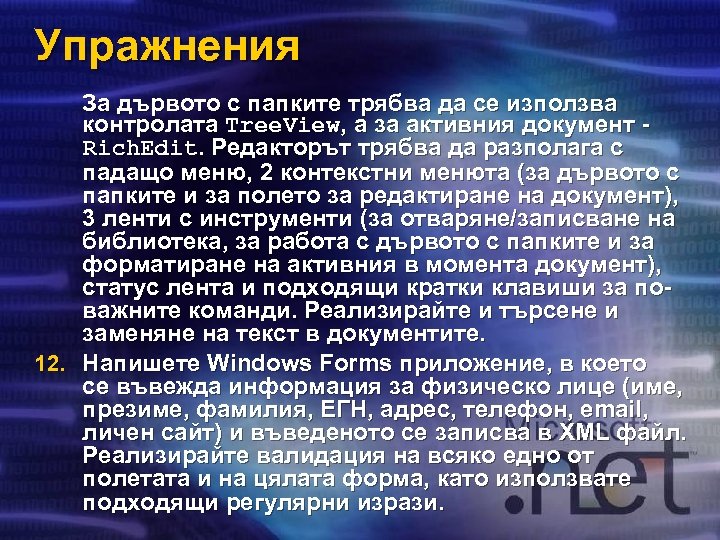 Упражнения

За дървото с папките трябва да се използва контролата TreeView, а за активния документ - RichEdit. Редакторът трябва да разполага с падащо меню, 2 контекстни менюта (за дървото с папките и за полето за редактиране на документ), 3 ленти с инструменти (за отваряне/записване на библиотека, за работа с дървото с папките и за форматиране на активния в момента документ), статус лента и подходящи кратки клавиши за по-важните команди. Реализирайте и търсене и заменяне на текст в документите.

12. Напишете Windows Forms приложение, в което се въвежда информация за физическо лице (име, презиме, фамилия, ЕГН, адрес, телефон, email, личен сайт) и въведеното се записва в XML файл. Реализирайте валидация на всяко едно от полетата и на цялата форма, като използвате подходящи регулярни изрази.

Microsoft .net